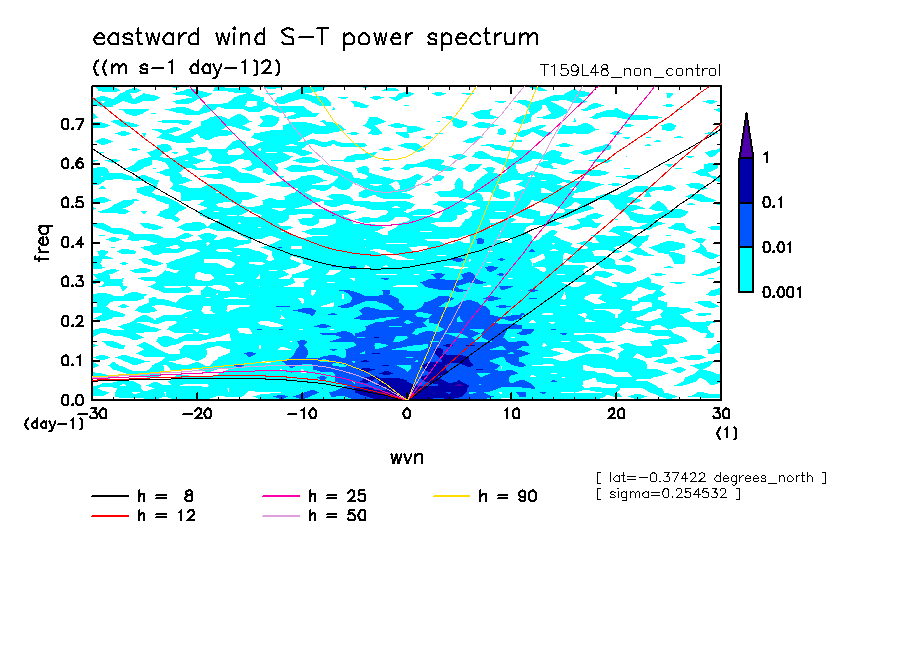 eastward wind S-T power spectrum
((m s-1 day-1)2)
T159L48_non_control

freq
0.7
0.6
0.5
0.4
0.3
0.2
0.1
0.0
(day-1)
-30
-20
-10
0
10
20
30
(1)
wvn

1
0.1
0.01
0.001

[ lat=-0.37422 degrees_north ]
[ sigma=0.254532 ]

h = 8
h = 12
h = 25
h = 50
h = 90